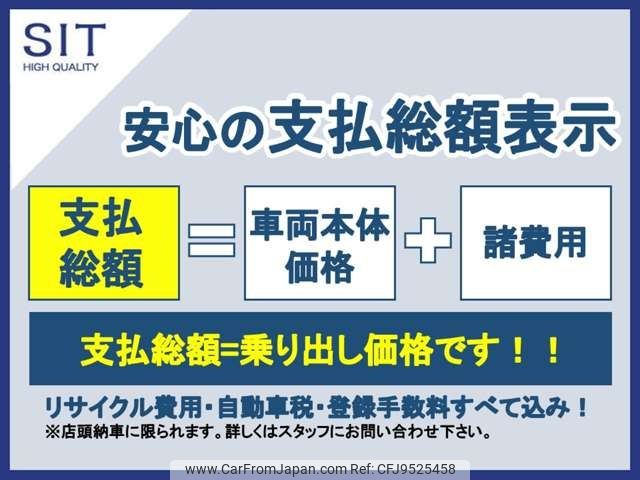 SIT
HIGH QUALITY

安心の支払総額表示

支払総額 = 車両本体価格 + 諸費用

支払総額=乗り出し価格です！！

リサイクル費用・自動車税・登録手数料すべて込み！
※店頭納車に限られます。詳しくはスタッフにお問い合わせ下さい。

www.CarFromJapan.com Ref: CFJ9525458